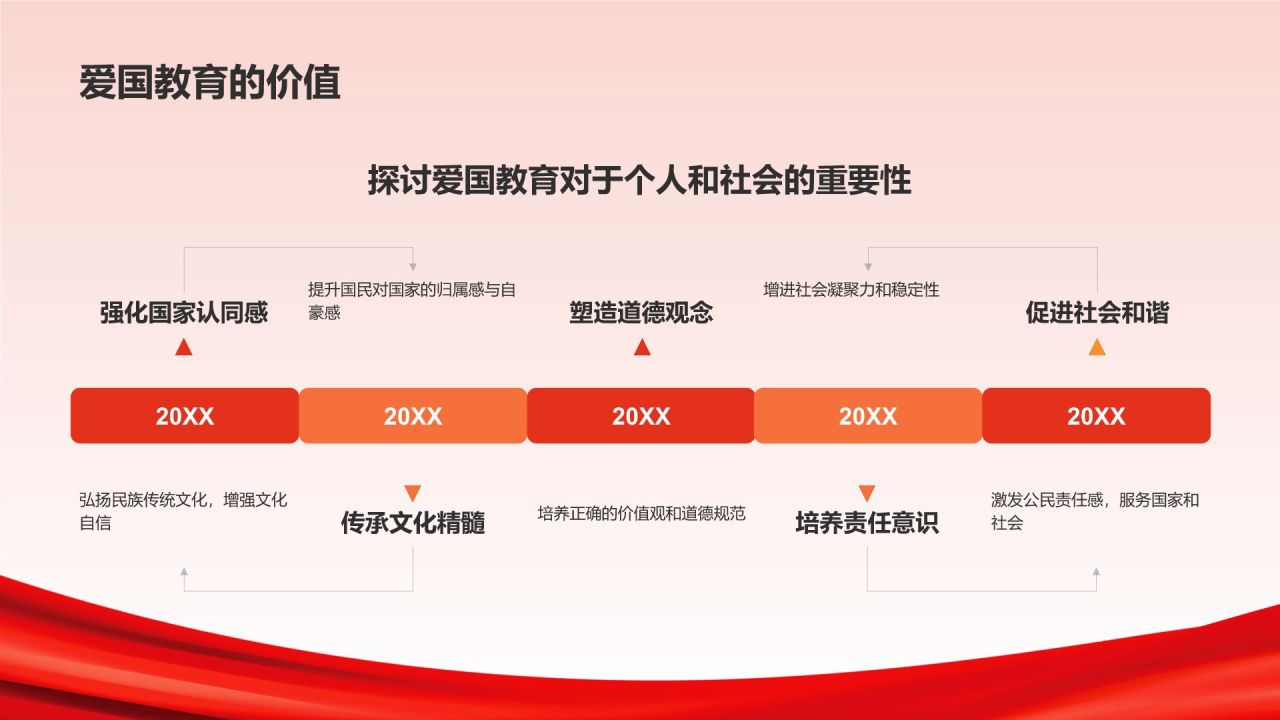 爱国教育的价值

探讨爱国教育对于个人和社会的重要性

强化国家认同感

提升国民对国家的归属感与自豪感

塑造道德观念

增进社会凝聚力和稳定性

促进社会和谐

20XX

20XX

20XX

20XX

20XX

弘扬民族传统文化，增强文化自信

传承文化精髓

培养正确的价值观和道德规范

培养责任意识

激发公民责任感，服务国家和社会